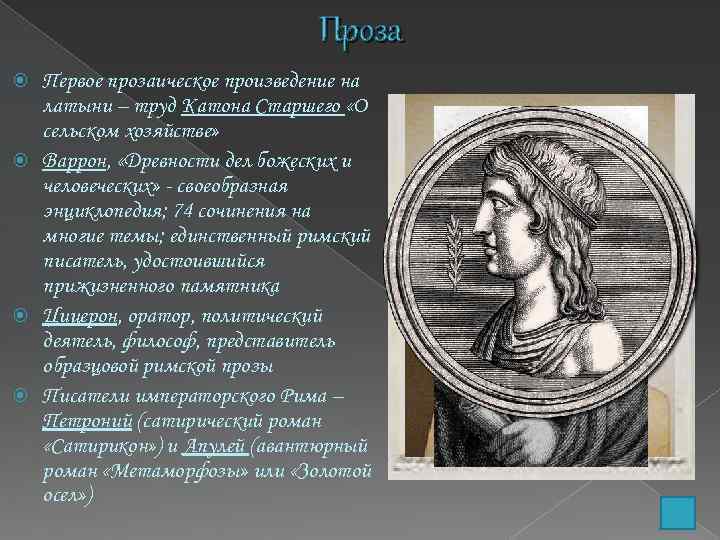 Проза

Первое прозаическое произведение на латыни – труд Катона Старшего «О сельском хозяйстве»

Варрон, «Древности дел божеских и человеческих» - своеобразная энциклопедия; 74 сочинения на многие темы; единственный римский писатель, удостоившийся прижизненного памятника

Цицерон, оратор, политический деятель, философ, представитель образцовой римской прозы

Писатели императорского Рима – Петроний (сатирический роман «Сатирикон») и Апулей (авантюрный роман «Метаморфозы» или «Золотой осел»)